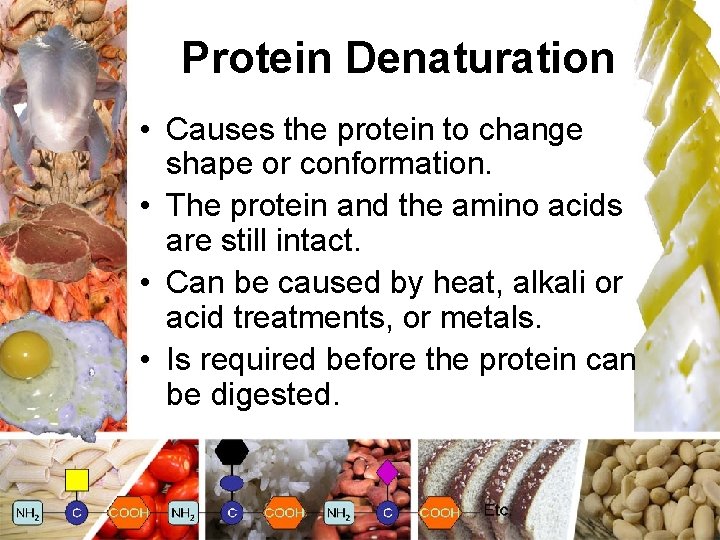 Protein Denaturation

• Causes the protein to change shape or conformation.
• The protein and the amino acids are still intact.
• Can be caused by heat, alkali or acid treatments, or metals.
• Is required before the protein can be digested.

$NH_2$ C COOH $NH_2$ C COOH $NH_2$ C COOH Etc.